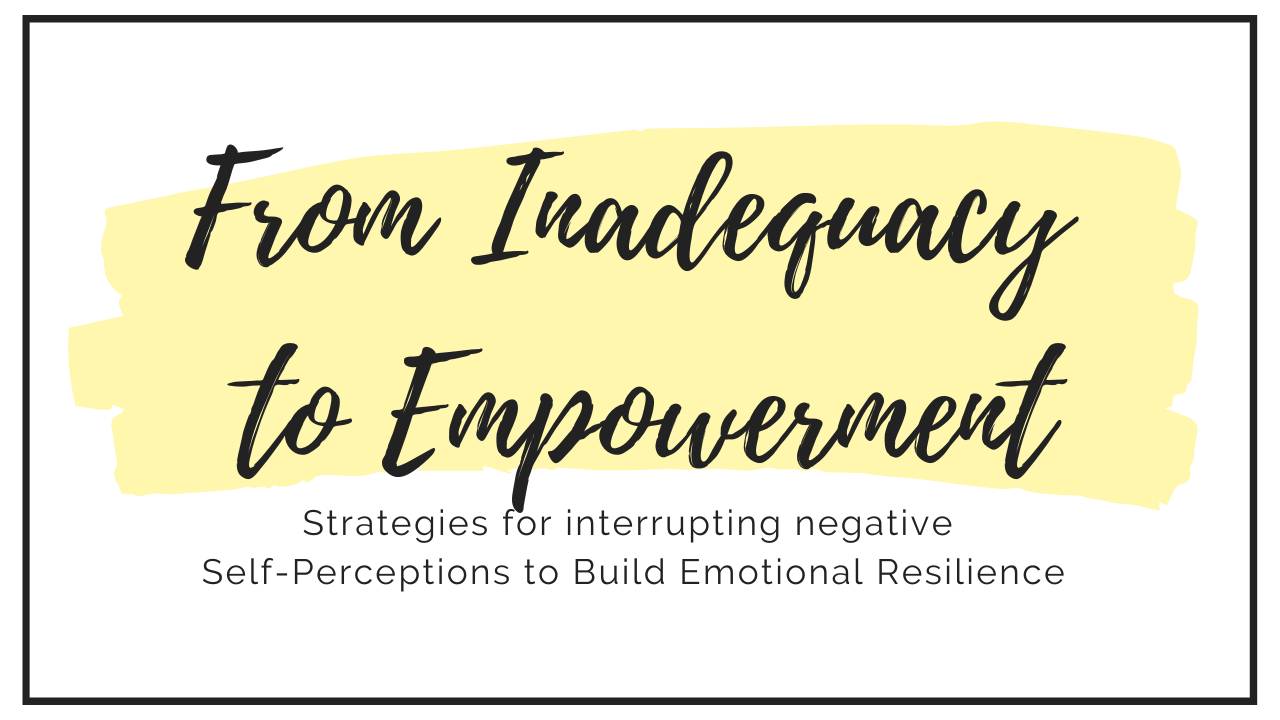 From Inadequacy to Empowerment

Strategies for interrupting negative Self-Perceptions to Build Emotional Resilience